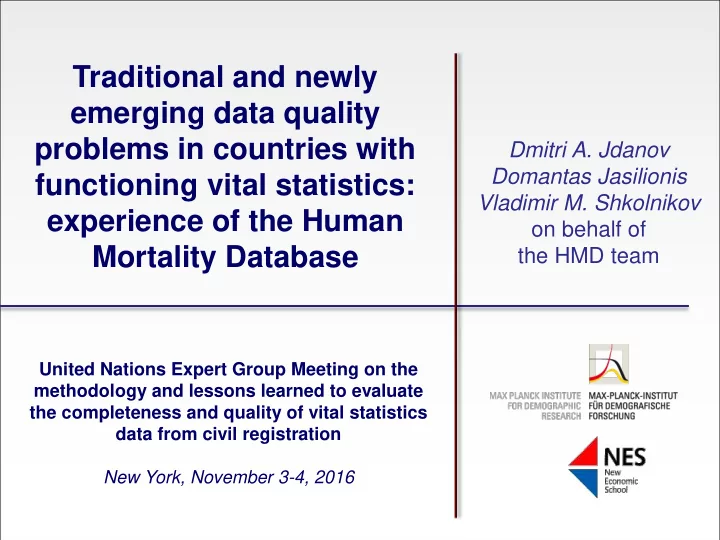 Traditional and newly emerging data quality problems in countries with functioning vital statistics: experience of the Human Mortality Database

Dmitri A. Jdanov
Domantas Jasilionis
Vladimir M. Shkolnikov
on behalf of
the HMD team

United Nations Expert Group Meeting on the methodology and lessons learned to evaluate the completeness and quality of vital statistics data from civil registration

New York, November 3-4, 2016

MAX PLANCK INSTITUTE FOR DEMOGRAPHIC RESEARCH MAX-PLANCK-INSTITUT FÜR DEMOGRAFISCHE FORSCHUNG

NES
New
Economic
School